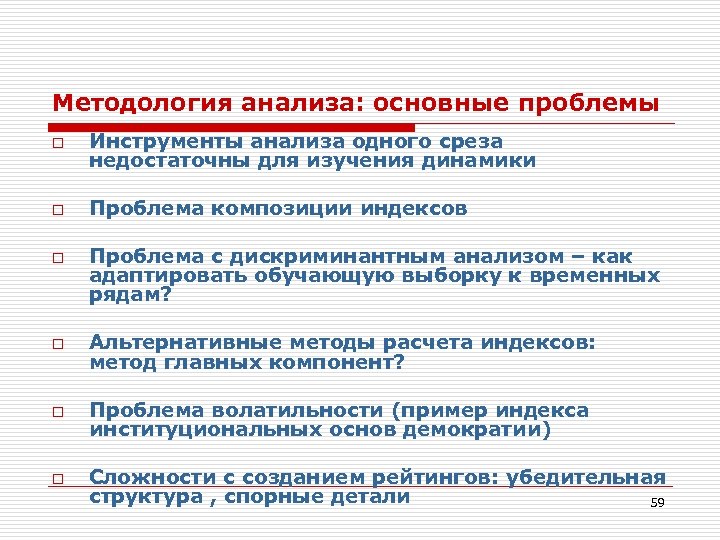 Методология анализа: основные проблемы

□ Инструменты анализа одного среза недостаточны для изучения динамики

□ Проблема композиции индексов

□ Проблема с дискриминантным анализом – как адаптировать обучающую выборку к временных рядам?

□ Альтернативные методы расчета индексов: метод главных компонент?

□ Проблема волатильности (пример индекса институциональных основ демократии)

□ Сложности с созданием рейтингов: убедительная структура , спорные детали

59